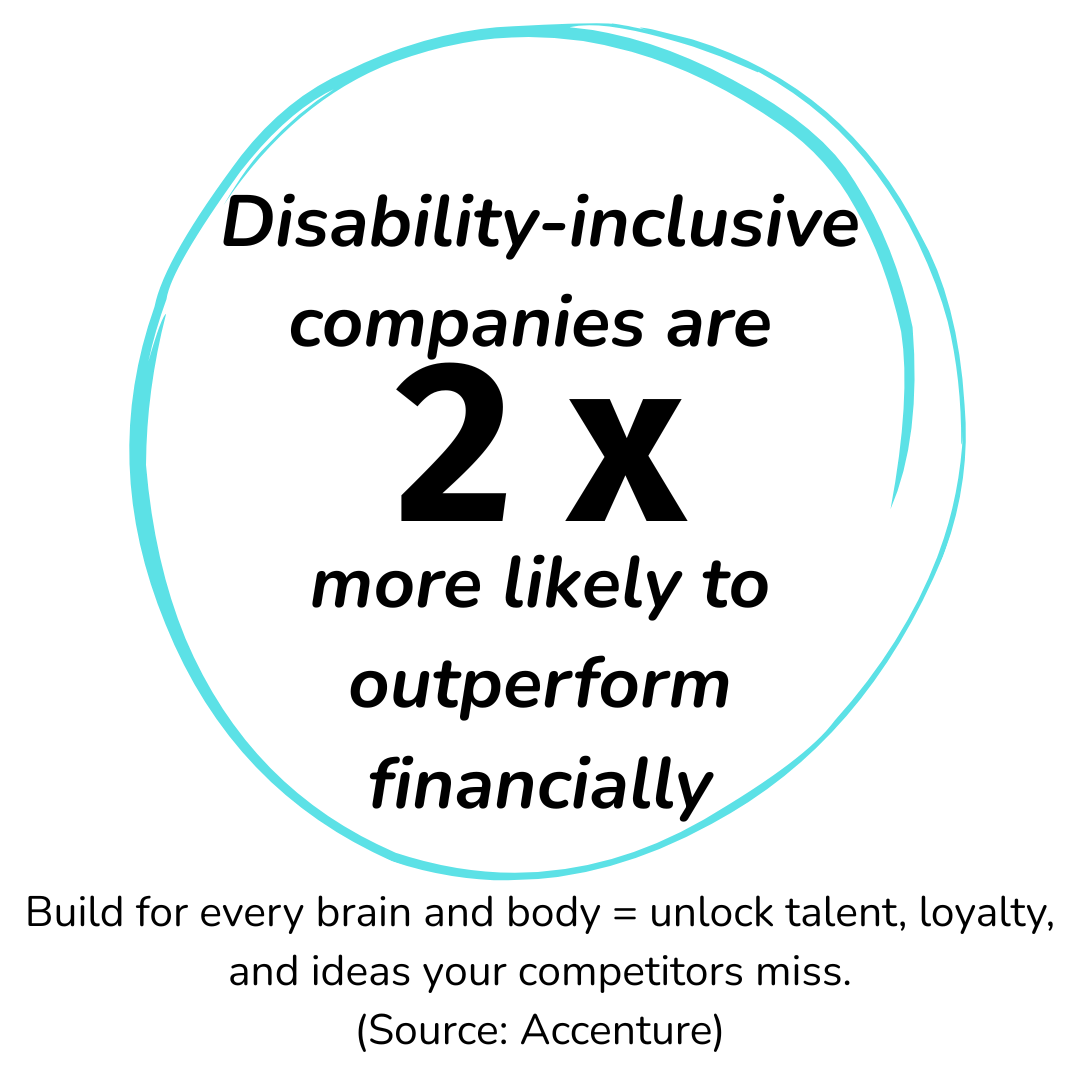 Disability-inclusive companies are

2 X

more likely to outperform financially

Build for every brain and body = unlock talent, loyalty, and ideas your competitors miss.
(Source: Accenture)